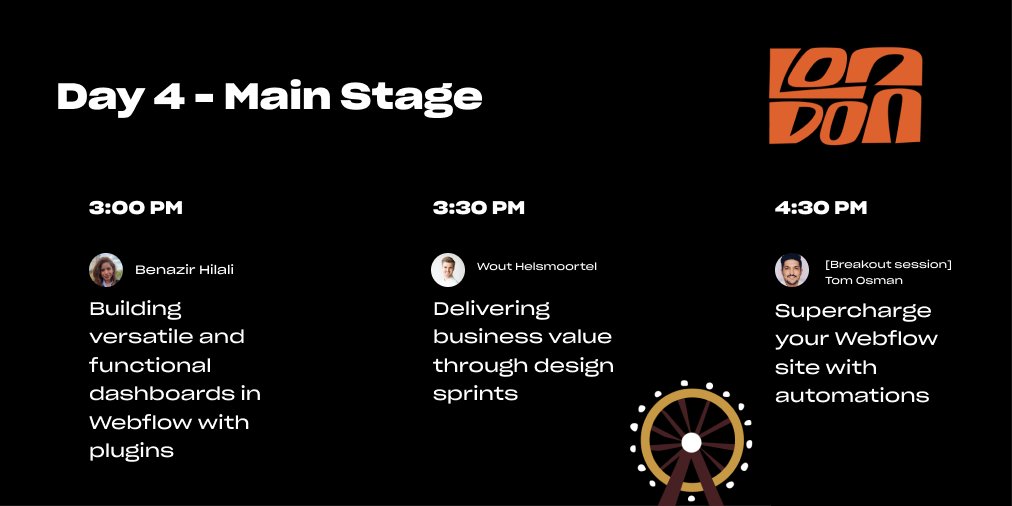 Day 4 - Main Stage

LON DON

3:00 PM

Benazir Hilali

Building versatile and functional dashboards in Webflow with plugins

3:30 PM

Wout Helsmoortel

Delivering business value through design sprints

4:30 PM

[Breakout session] Tom Osman

Supercharge your Webflow site with automations